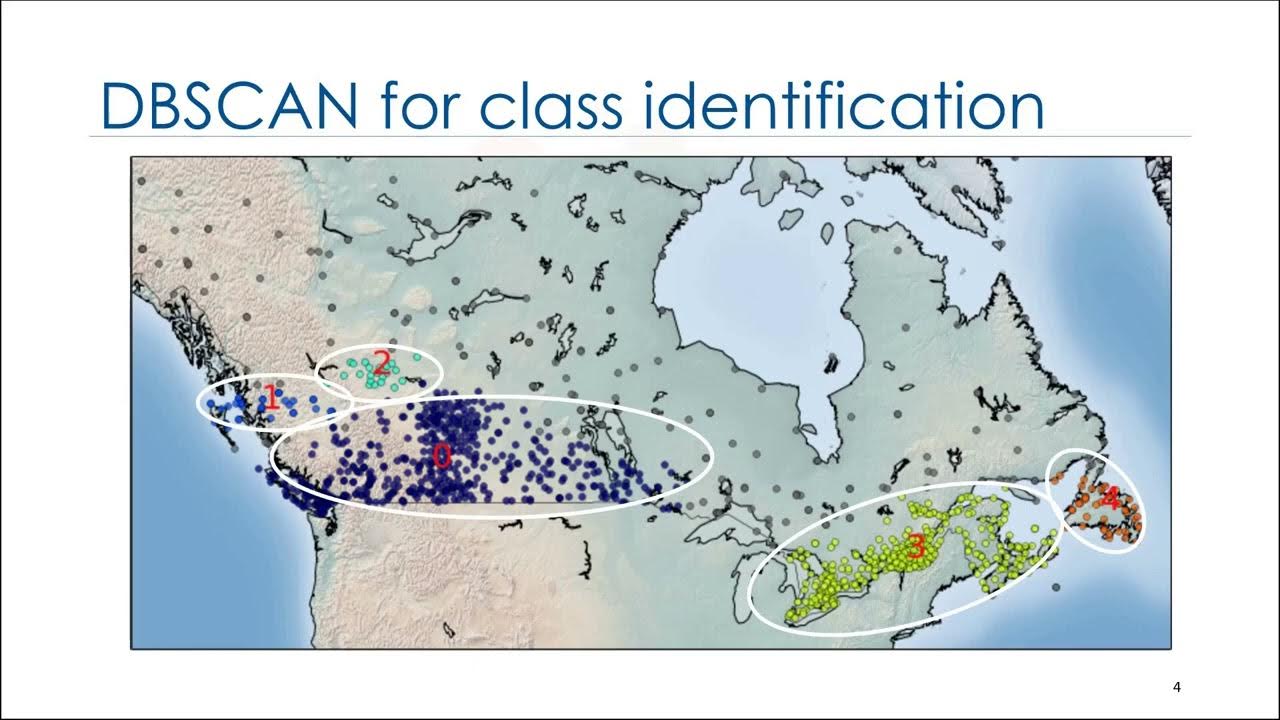 DBSCAN for class identification

2
1
0
3
4

4